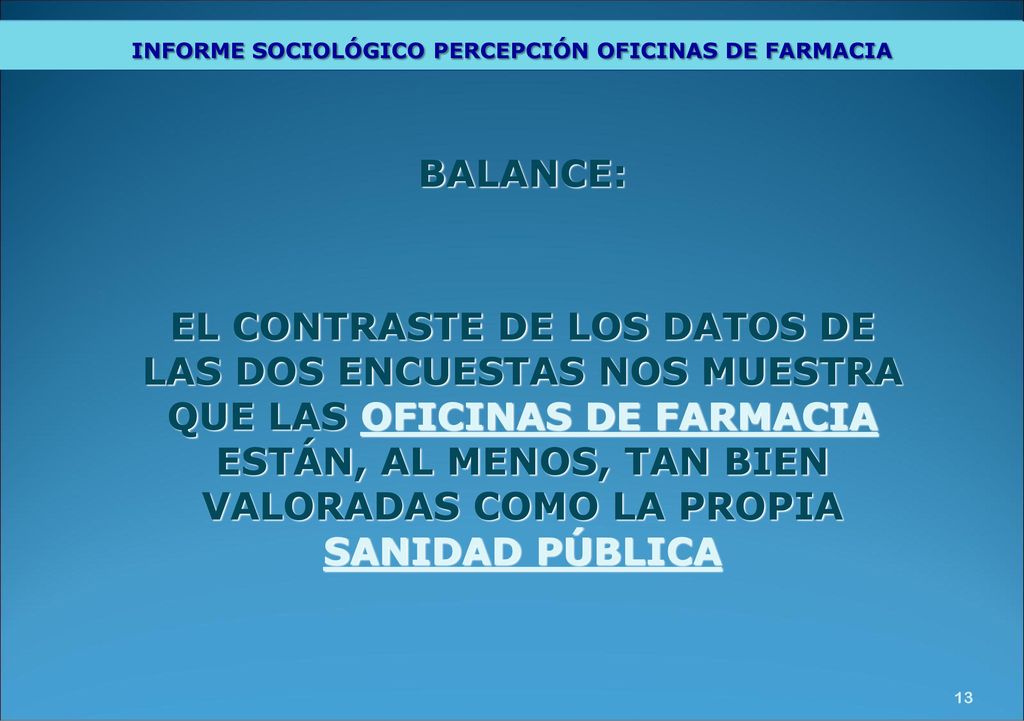 INFORME SOCIOLÓGICO PERCEPCIÓN OFICINAS DE FARMACIA

BALANCE:

EL CONTRASTE DE LOS DATOS DE LAS DOS ENCUESTAS NOS MUESTRA QUE LAS OFICINAS DE FARMACIA ESTÁN, AL MENOS, TAN BIEN VALORADAS COMO LA PROPIA SANIDAD PÚBLICA

13